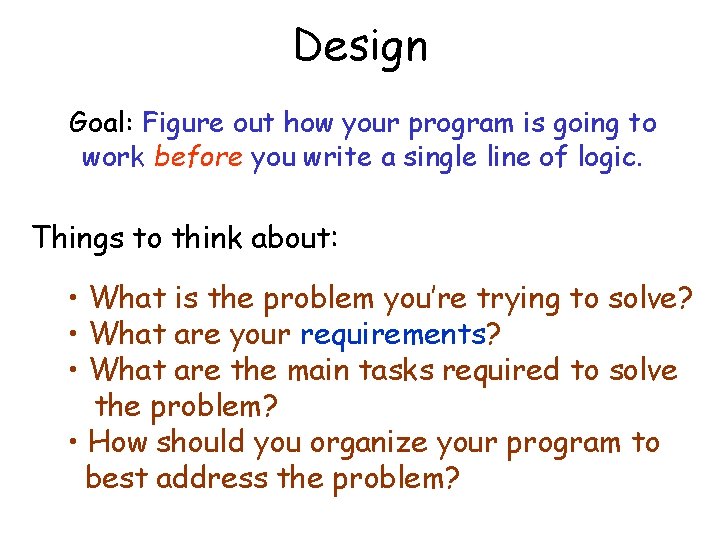 Design

Goal: Figure out how your program is going to work before you write a single line of logic.

Things to think about:

• What is the problem you're trying to solve?
• What are your requirements?
• What are the main tasks required to solve the problem?
• How should you organize your program to best address the problem?